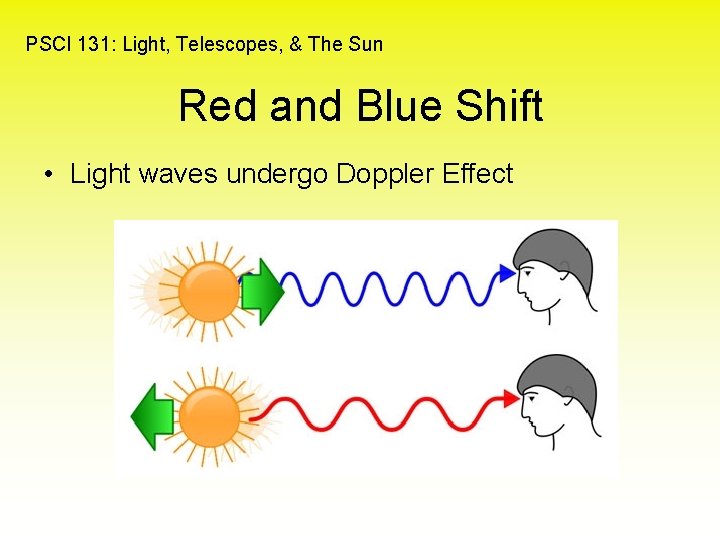 PSCI 131: Light, Telescopes, & The Sun

Red and Blue Shift

• Light waves undergo Doppler Effect